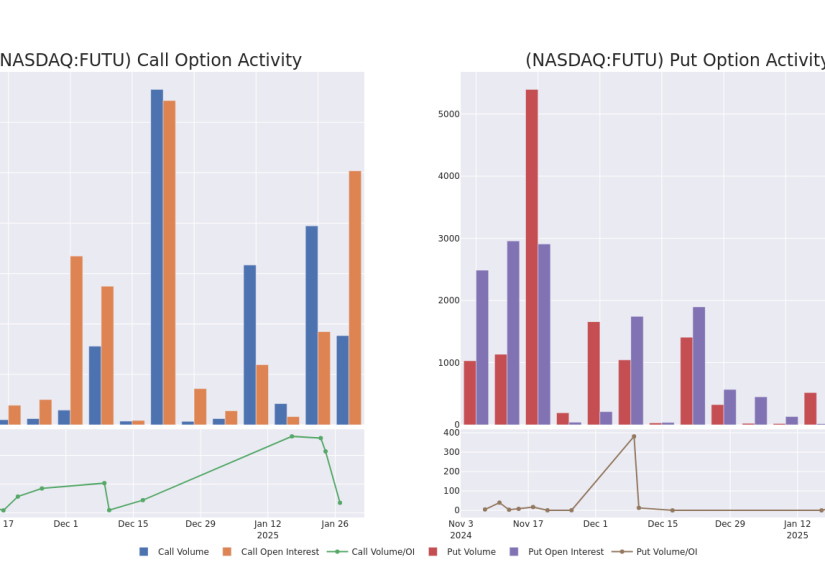 (NASDAQ:FUTU) Call Option Activity

17
Dec 1
Dec 15
Dec 29
Jan 12
2025
Jan 26

(NASDAQ:FUTU) Put Option Activity

5000
4000
3000
2000
1000
0

400
300
200
100
0

Nov 3
2024
Nov 17
Dec 1
Dec 15
Dec 29
Jan 12
2025

Call Volume
Call Open Interest
Call Volume/OI
Put Volume
Put Open Interest
Put Volume/OI